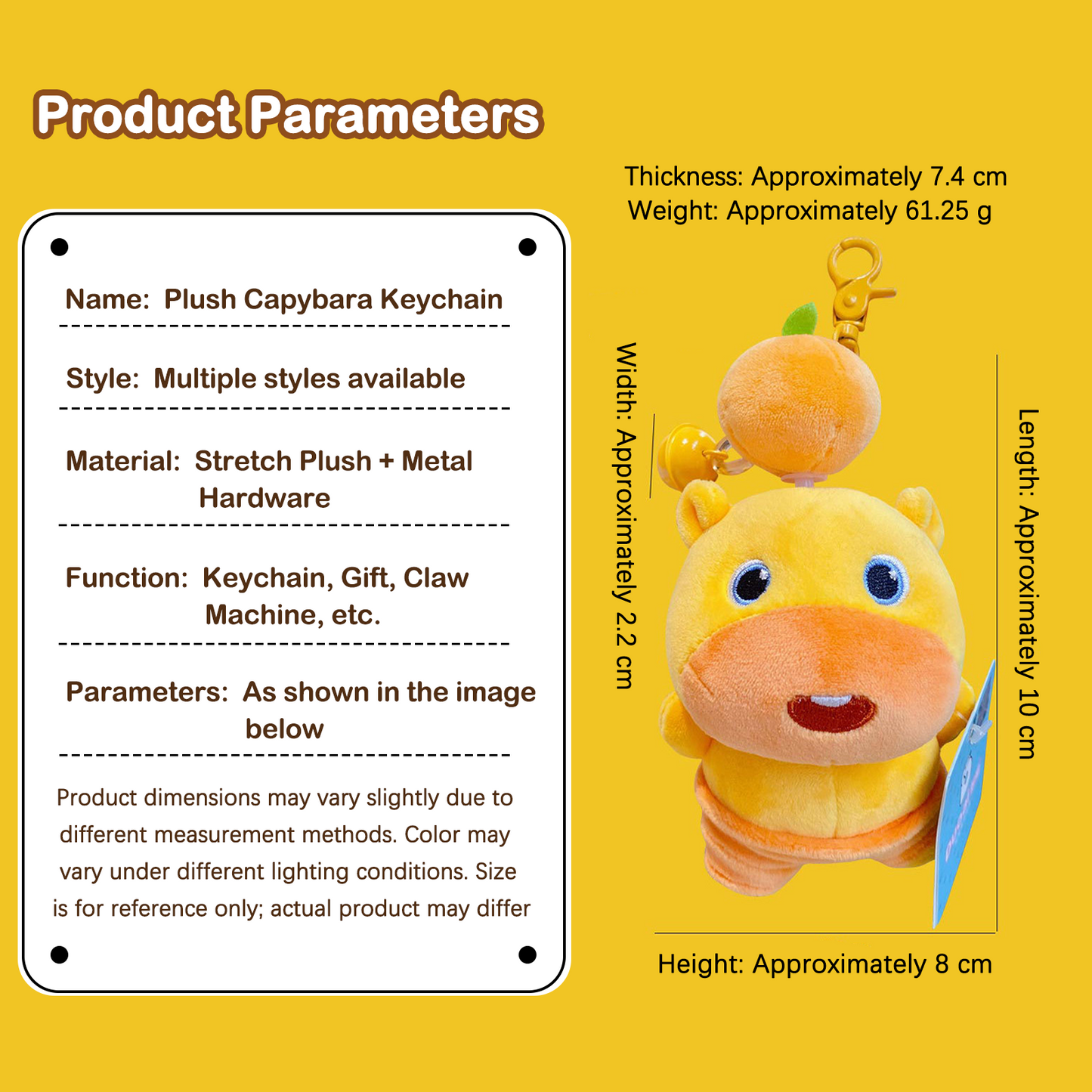 Product Parameters

Name: Plush Capybara Keychain

Style: Multiple styles available

Material: Stretch Plush + Metal Hardware

Function: Keychain, Gift, Claw Machine, etc.

Parameters: As shown in the image below

Product dimensions may vary slightly due to different measurement methods. Color may vary under different lighting conditions. Size is for reference only; actual product may differ

Thickness: Approximately 7.4 cm
Weight: Approximately 61.25 g

Width: Approximately 2.2 cm

Length: Approximately 10 cm

Height: Approximately 8 cm